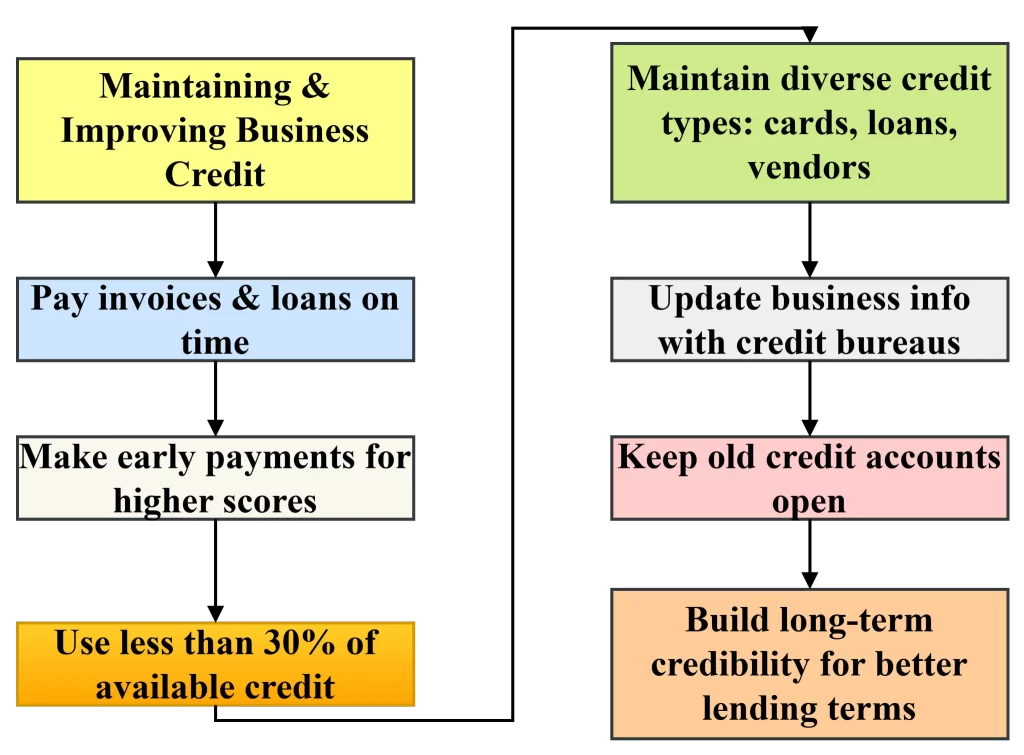 Maintaining & Improving Business Credit

Pay invoices & loans on time

Make early payments for higher scores

Use less than 30% of available credit

Maintain diverse credit types: cards, loans, vendors

Update business info with credit bureaus

Keep old credit accounts open

Build long-term credibility for better lending terms